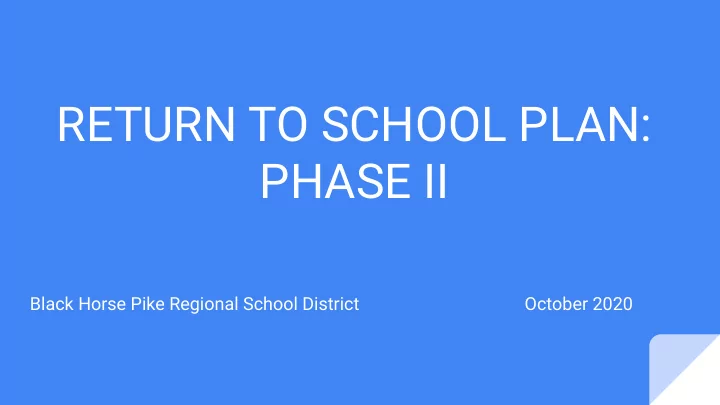 RETURN TO SCHOOL PLAN: PHASE II

Black Horse Pike Regional School District

October 2020